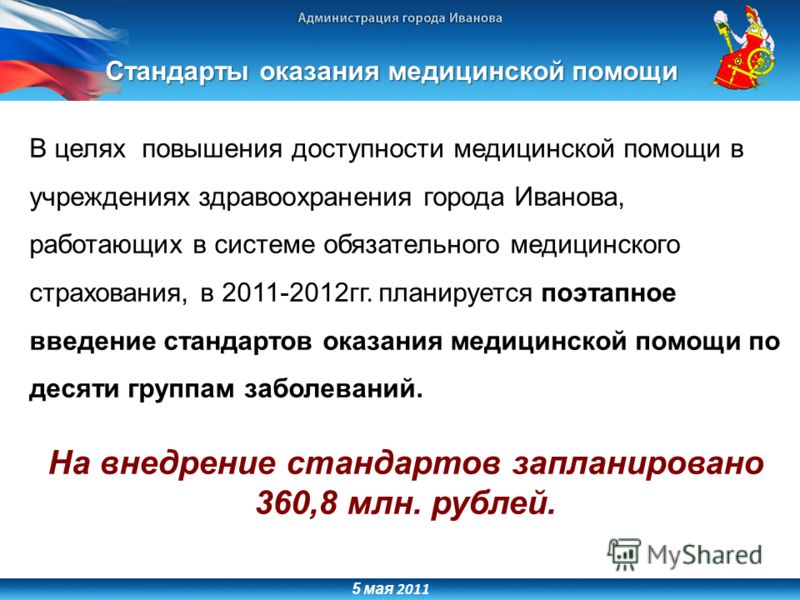 Администрация города Иванова

Стандарты оказания медицинской помощи

В целях повышения доступности медицинской помощи в учреждениях здравоохранения города Иванова, работающих в системе обязательного медицинского страхования, в 2011-2012гг. планируется поэтапное введение стандартов оказания медицинской помощи по десяти группам заболеваний.

На внедрение стандартов запланировано 360,8 млн. рублей.

MyShared

5 мая 2011